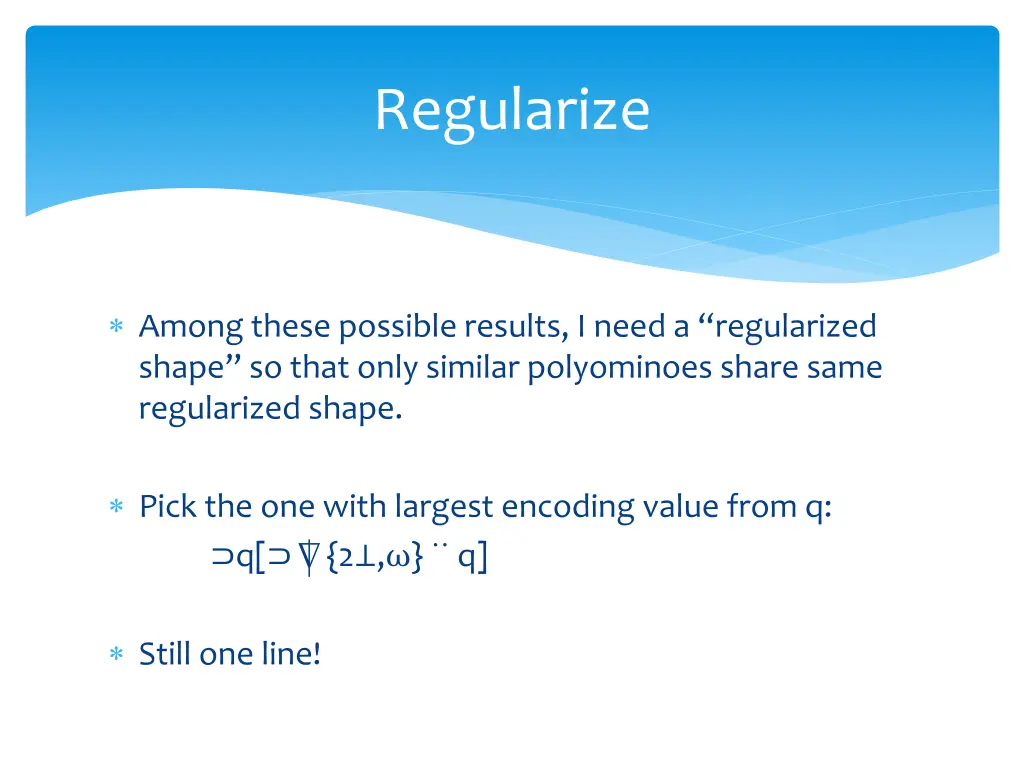 Regularize

∗ Among these possible results, I need a “regularized shape” so that only similar polyominoes share same regularized shape.

∗ Pick the one with largest encoding value from q:

⊃q[⊃⍒{2⊥,⍵}¨q]

∗ Still one line!